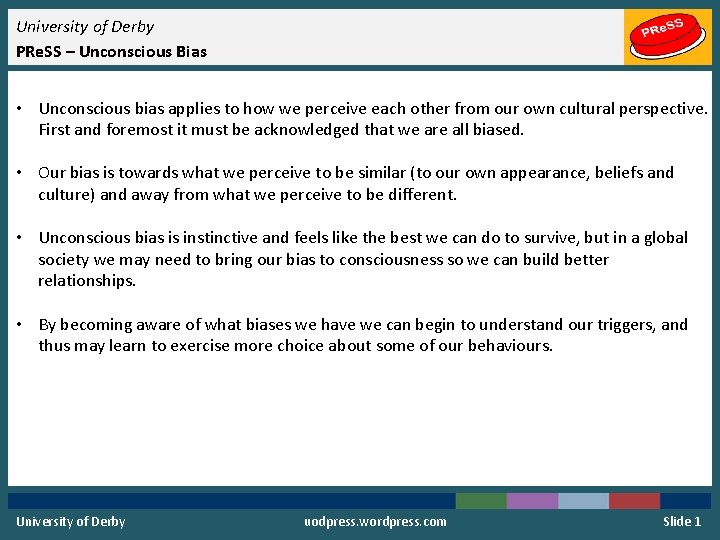 University of Derby
PReSS – Unconscious Bias

PReSS

• Unconscious bias applies to how we perceive each other from our own cultural perspective. First and foremost it must be acknowledged that we are all biased.

• Our bias is towards what we perceive to be similar (to our own appearance, beliefs and culture) and away from what we perceive to be different.

• Unconscious bias is instinctive and feels like the best we can do to survive, but in a global society we may need to bring our bias to consciousness so we can build better relationships.

• By becoming aware of what biases we have we can begin to understand our triggers, and thus may learn to exercise more choice about some of our behaviours.

University of Derby
uodpress.wordpress.com
Slide 1